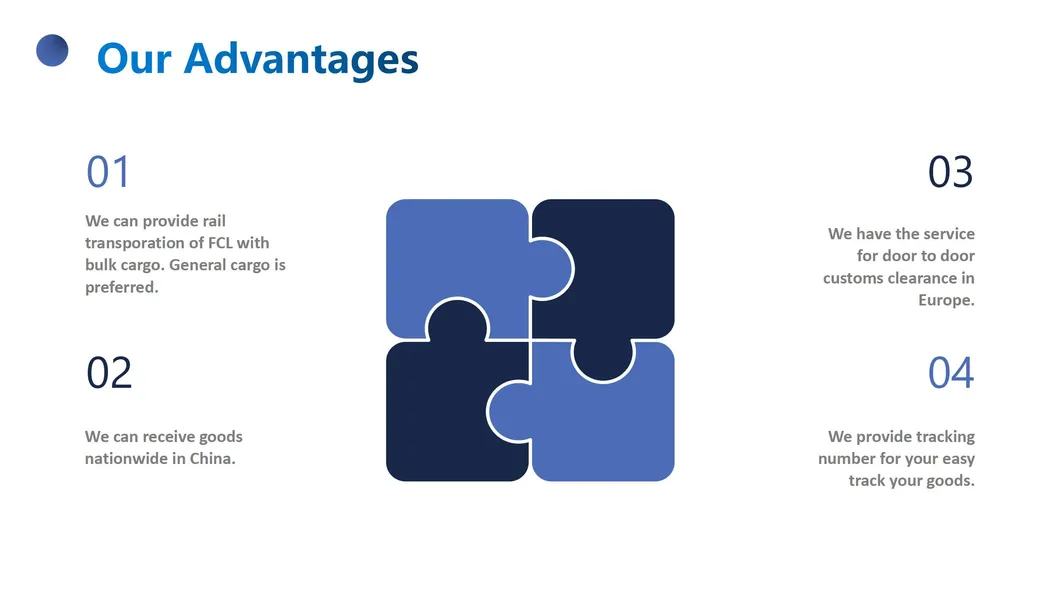 Our Advantages

01

We can provide rail transporation of FCL with bulk cargo. General cargo is preferred.

02

We can receive goods nationwide in China.

03

We have the service for door to door customs clearance in Europe.

04

We provide tracking number for your easy track your goods.